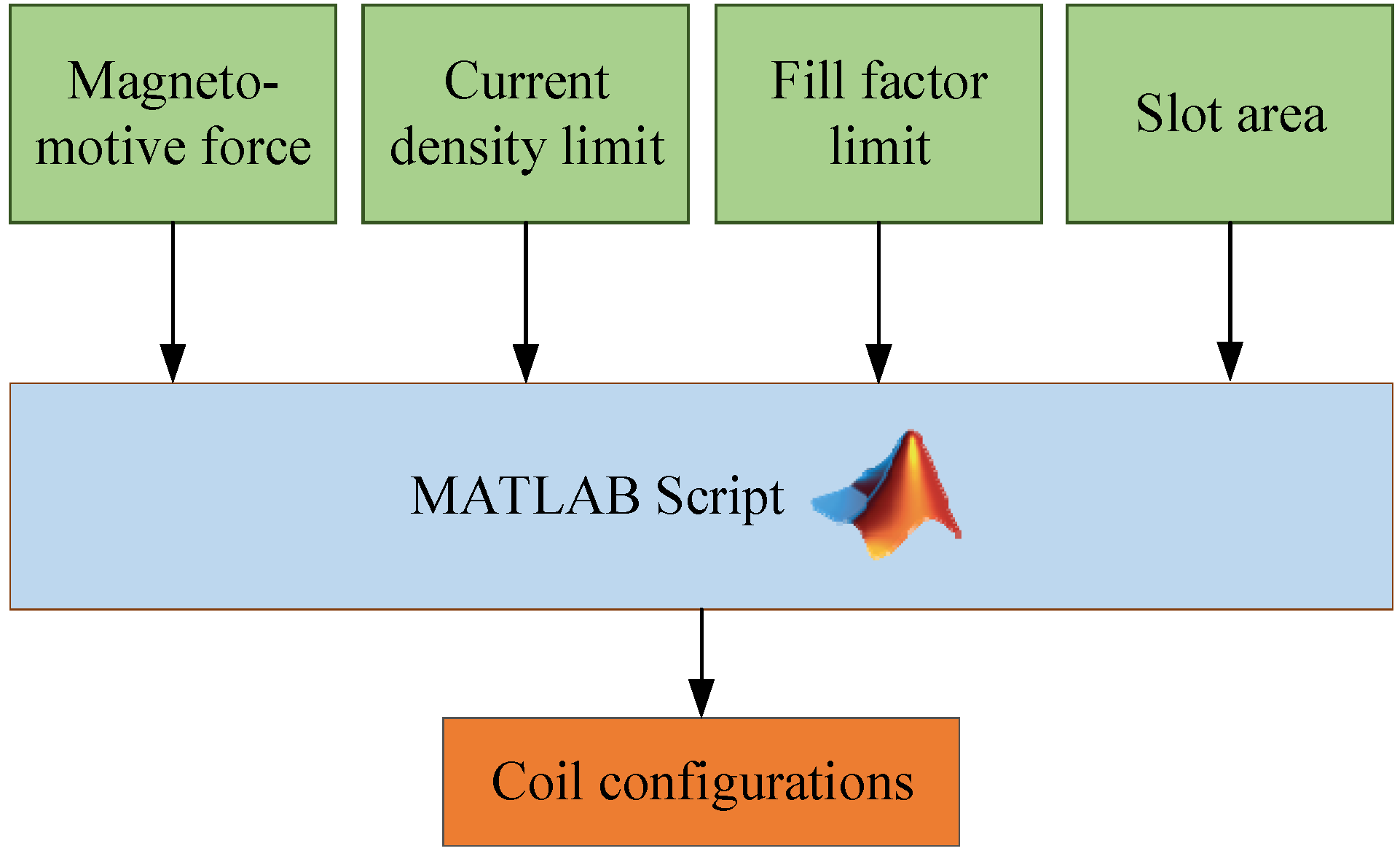 Magneto-motive force

Current density limit

Fill factor limit

Slot area

MATLAB Script

Coil configurations